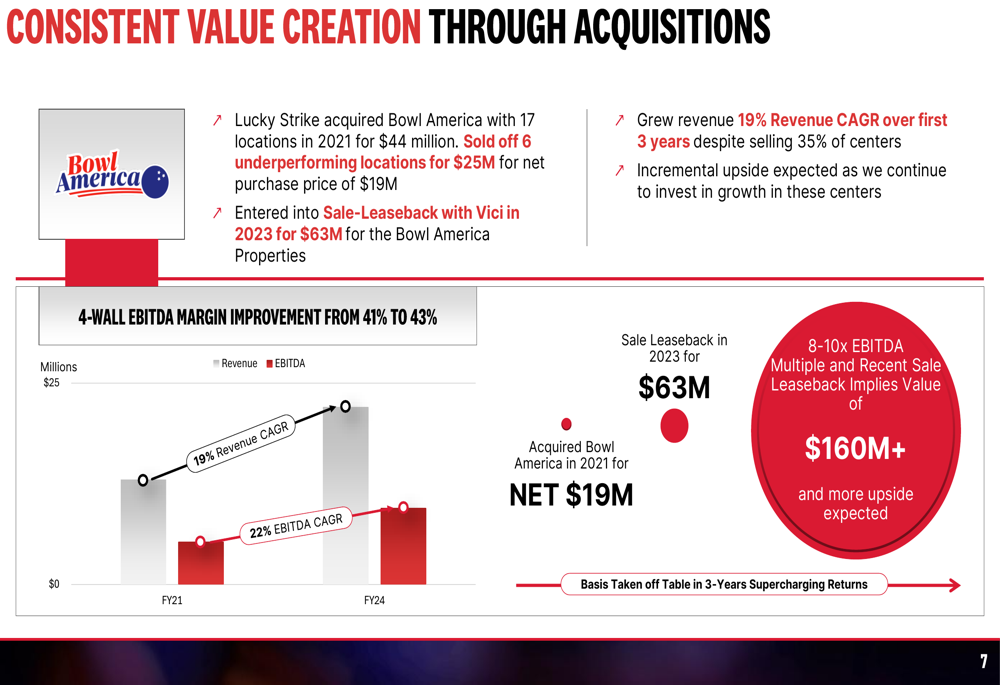 CONSISTENT VALUE CREATION THROUGH ACQUISITIONS

Bowl America

↗ Lucky Strike acquired Bowl America with 17 locations in 2021 for $44 million. Sold off 6 underperforming locations for $25M for net purchase price of $19M

↗ Entered into Sale-Leaseback with Vici in 2023 for $63M for the Bowl America Properties

↗ Grew revenue 19% Revenue CAGR over first 3 years despite selling 35% of centers

↗ Incremental upside expected as we continue to invest in growth in these centers

4-WALL EBITDA MARGIN IMPROVEMENT FROM 41% TO 43%

Millions

Revenue EBITDA

$25

$0

19% Revenue CAGR

22% EBITDA CAGR

FY21

FY24

Acquired Bowl America in 2021 for

NET $19M

Sale Leaseback in 2023 for

$63M

8-10x EBITDA Multiple and Recent Sale Leaseback Implies Value of

$160M+

and more upside expected

Basis Taken off Table in 3-Years Supercharging Returns

7